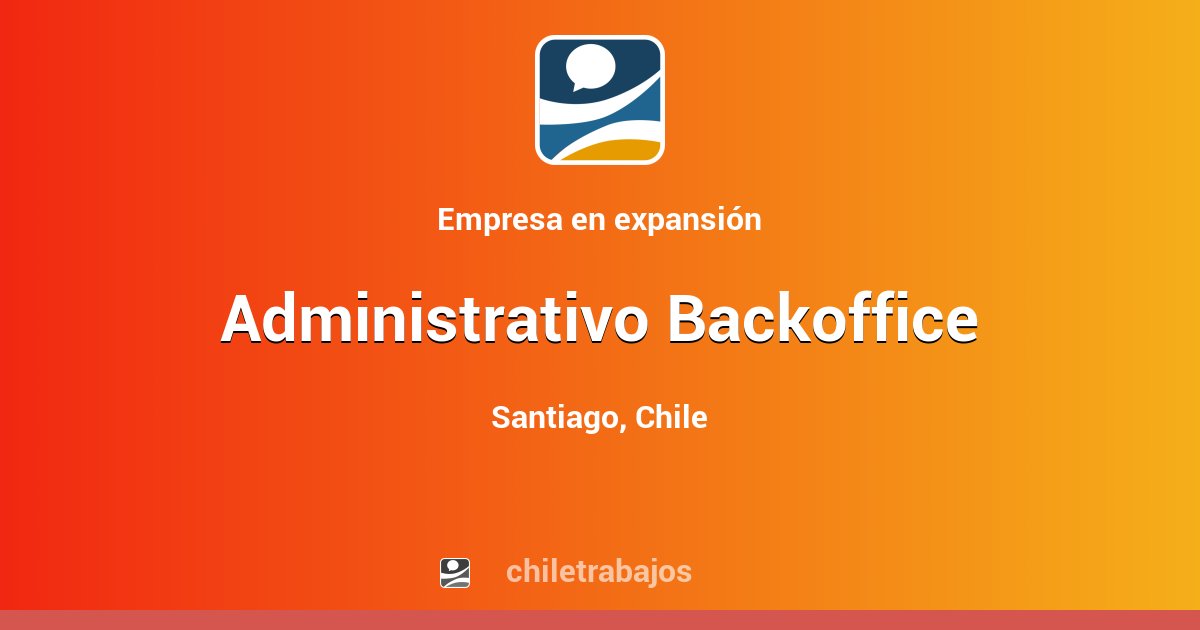 Empresa en expansión

Administrativo Backoffice

Santiago, Chile

chiletrabajos